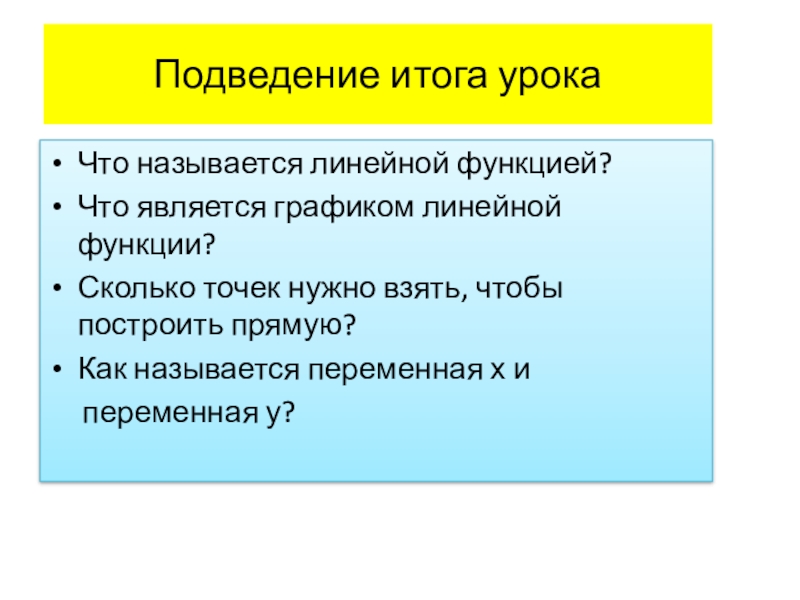 Подведение итога урока

• Что называется линейной функцией?
• Что является графиком линейной функции?
• Сколько точек нужно взять, чтобы построить прямую?
• Как называется переменная х и

переменная у?